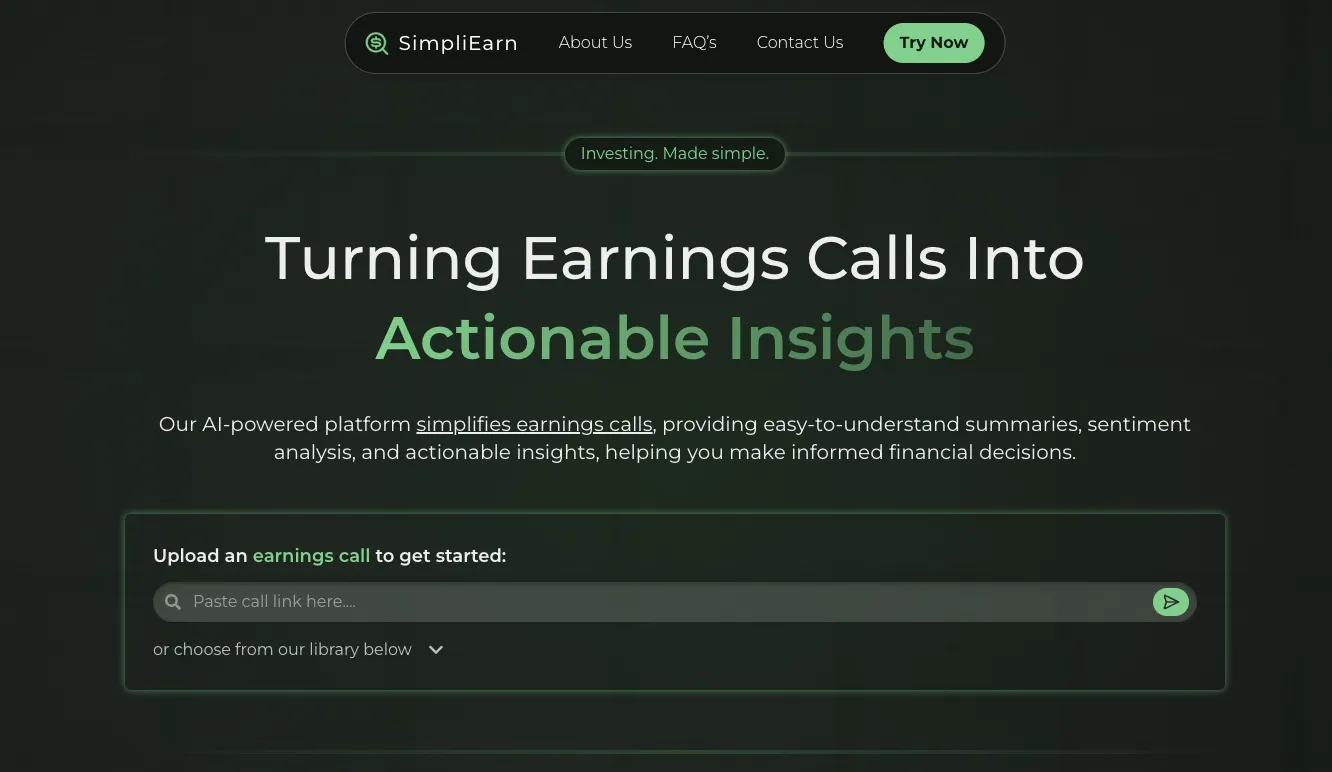 SimpliEarn About Us FAQ's Contact Us Try Now

Investing. Made simple.

Turning Earnings Calls Into Actionable Insights

Our AI-powered platform simplifies earnings calls, providing easy-to-understand summaries, sentiment analysis, and actionable insights, helping you make informed financial decisions.

Upload an earnings call to get started:

Paste call link here....

or choose from our library below